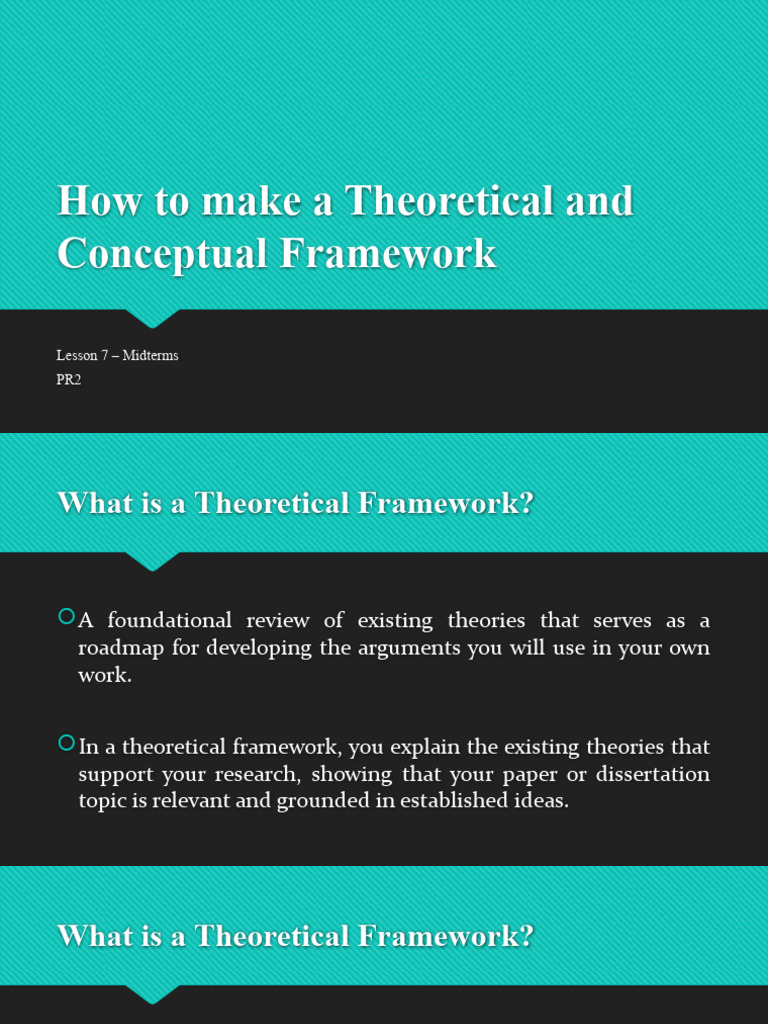 How to make a Theoretical and Conceptual Framework

Lesson 7 – Midterms
PR2

What is a Theoretical Framework?

A foundational review of existing theories that serves as a roadmap for developing the arguments you will use in your own work.

In a theoretical framework, you explain the existing theories that support your research, showing that your paper or dissertation topic is relevant and grounded in established ideas.

What is a Theoretical Framework?